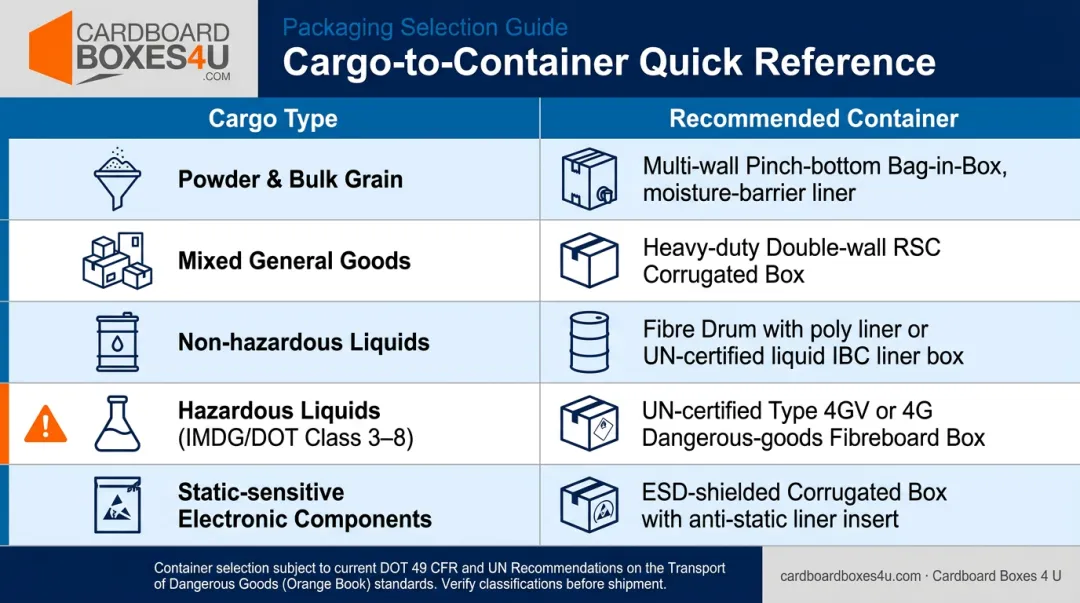 CARDBOARD BOXES4U .COM

Packaging Selection Guide

Cargo-to-Container Quick Reference

| Cargo Type | Recommended Container |
|---|---|
| Powder & Bulk Grain | Multi-wall Pinch-bottom Bag-in-Box, moisture-barrier liner |
| Mixed General Goods | Heavy-duty Double-wall RSC Corrugated Box |
| Non-hazardous Liquids | Fibre Drum with poly liner or UN-certified liquid IBC liner box |
| Hazardous Liquids (IMDG/DOT Class 3–8) | UN-certified Type 4GV or 4G Dangerous-goods Fibreboard Box |
| Static-sensitive Electronic Components | ESD-shielded Corrugated Box with anti-static liner insert |

Container selection subject to current DOT 49 CFR and UN Recommendations on the Transport of Dangerous Goods (Orange Book) standards. Verify classifications before shipment.

cardboardboxes4u.com · Cardboard Boxes 4 U